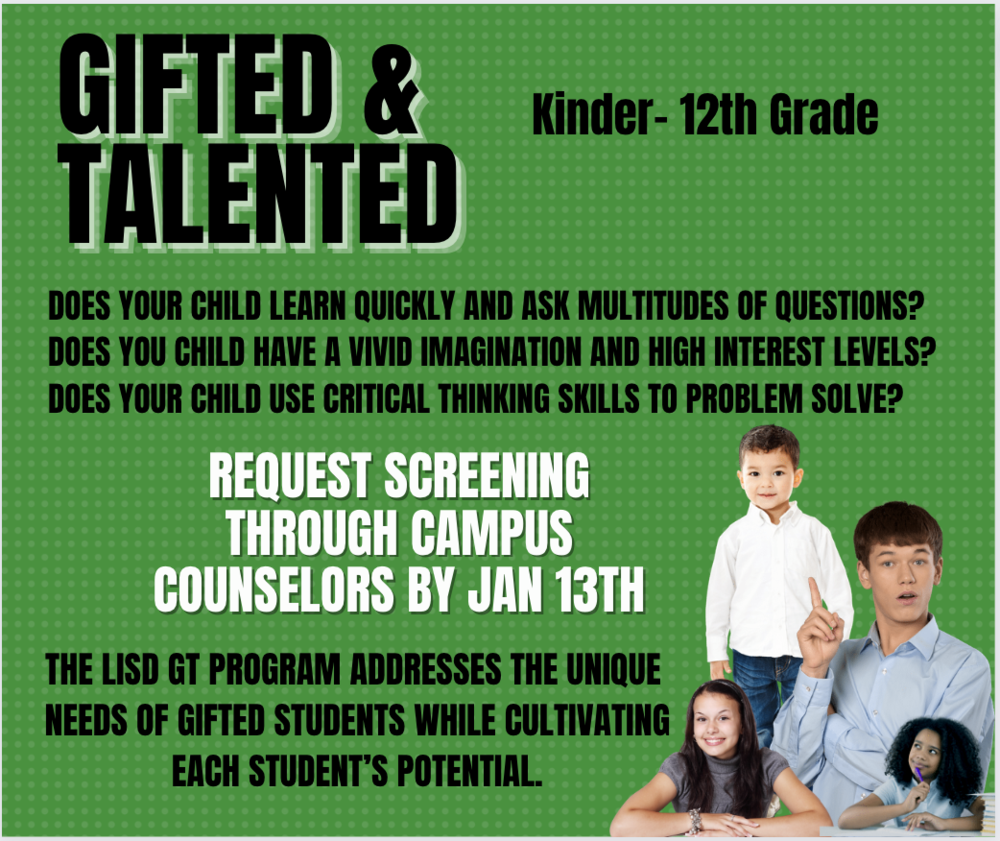 GIFTED & TALENTED

Kinder- 12th Grade

DOES YOUR CHILD LEARN QUICKLY AND ASK MULTITUDES OF QUESTIONS?
DOES YOU CHILD HAVE A VIVID IMAGINATION AND HIGH INTEREST LEVELS?
DOES YOUR CHILD USE CRITICAL THINKING SKILLS TO PROBLEM SOLVE?

REQUEST SCREENING THROUGH CAMPUS COUNSELORS BY JAN 13TH

THE LISD GT PROGRAM ADDRESSES THE UNIQUE NEEDS OF GIFTED STUDENTS WHILE CULTIVATING EACH STUDENT'S POTENTIAL.